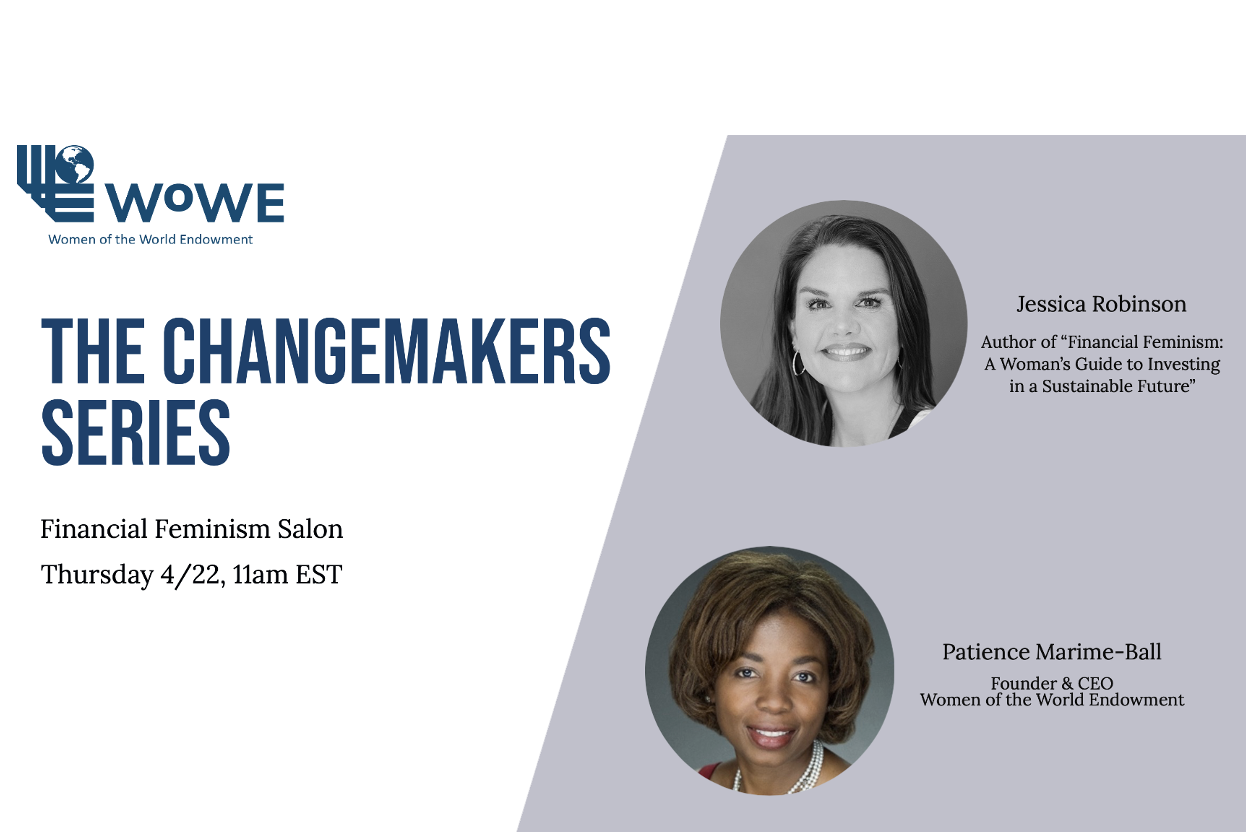 WoWE
Women of the World Endowment

THE CHANGEMAKERS SERIES

Financial Feminism Salon
Thursday 4/22, 11am EST

Jessica Robinson
Author of “Financial Feminism: A Woman’s Guide to Investing in a Sustainable Future”

Patience Marime-Ball
Founder & CEO
Women of the World Endowment